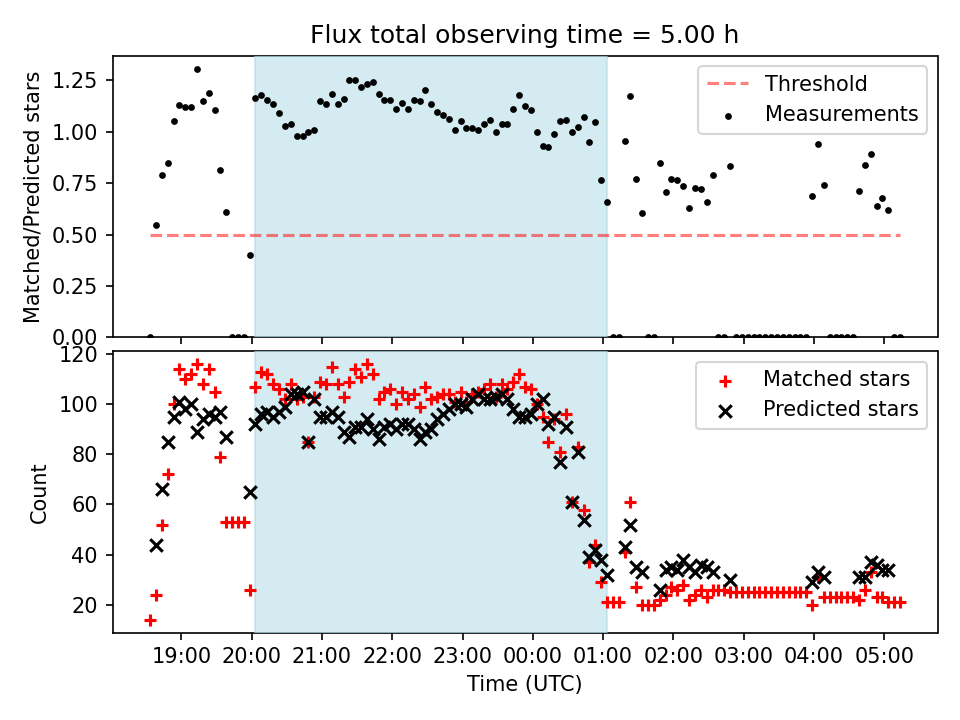 Flux total observing time = 5.00 h

Matched/Predicted stars

1.25
1.00
0.75
0.50
0.25
0.00

Threshold
Measurements

Count

120
100
80
60
40
20

Matched stars
Predicted stars

19:00 20:00 21:00 22:00 23:00 00:00 01:00 02:00 03:00 04:00 05:00

Time (UTC)